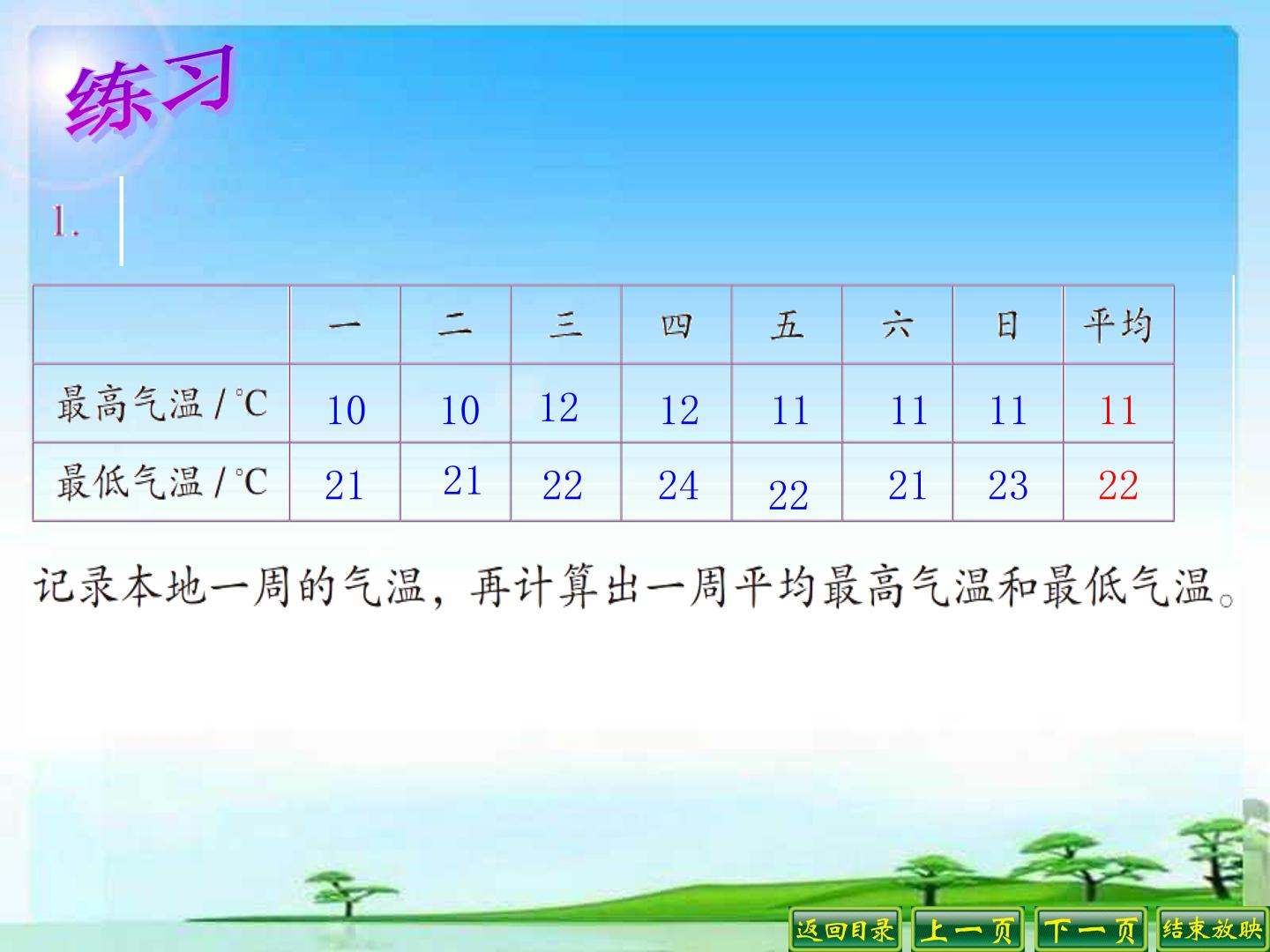 练习

1.

|  | 一 | 二 | 三 | 四 | 五 | 六 | 日 | 平均 |
|---|---|---|---|---|---|---|---|---|
| 最高气温 / ℃ | 10 | 10 | 12 | 12 | 11 | 11 | 11 | 11 |
| 最低气温 / ℃ | 21 | 21 | 22 | 24 | 22 | 21 | 23 | 22 |

记录本地一周的气温，再计算出一周平均最高气温和最低气温。

返回目录 上一页 下一页 结束放映